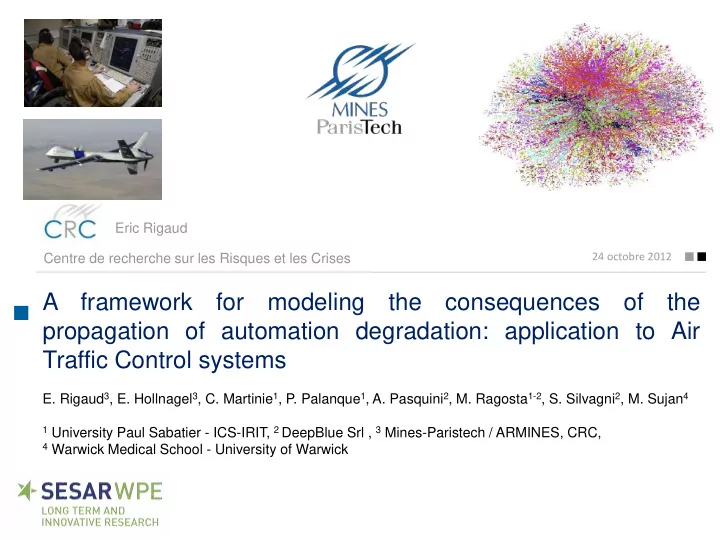 MINES
ParisTech

CRC Eric Rigaud

Centre de recherche sur les Risques et les Crises

24 octobre 2012

A framework for modeling the consequences of the propagation of automation degradation: application to Air Traffic Control systems

E. Rigaud$^3$, E. Hollnagel$^3$, C. Martinie$^1$, P. Palanque$^1$, A. Pasquini$^2$, M. Ragosta$^{1-2}$, S. Silvagni$^2$, M. Sujan$^4$

$^1$ University Paul Sabatier - ICS-IRIT, $^2$ DeepBlue Srl , $^3$ Mines-Paristech / ARMINES, CRC, $^4$ Warwick Medical School - University of Warwick

SESAR WPE
LONG TERM AND INNOVATIVE RESEARCH